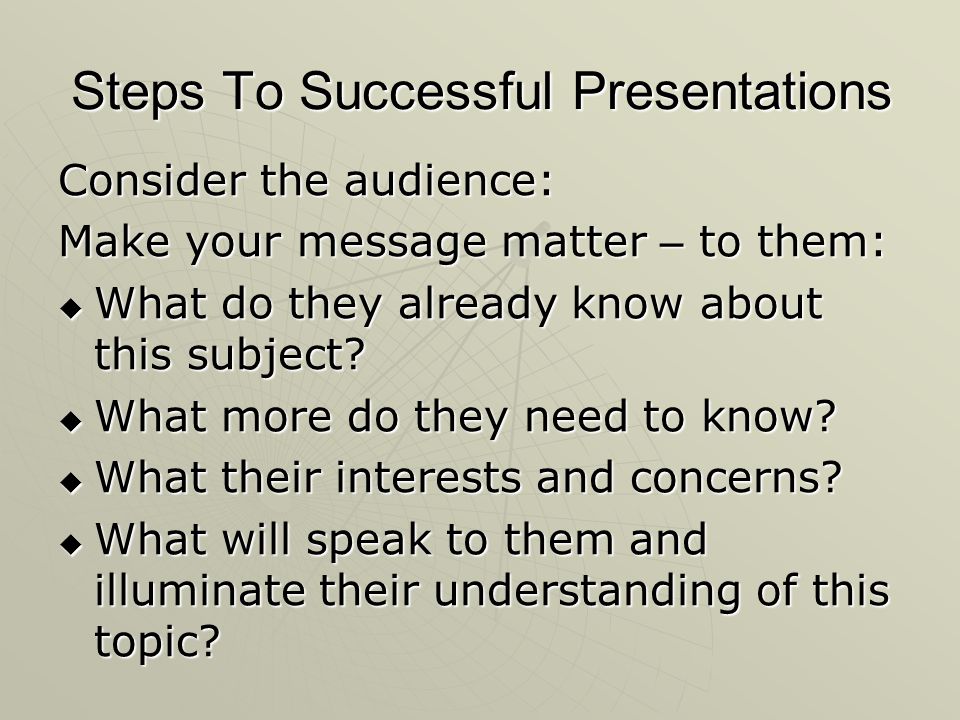 Steps To Successful Presentations

Consider the audience:

Make your message matter – to them:

◆ What do they already know about this subject?

◆ What more do they need to know?

◆ What their interests and concerns?

◆ What will speak to them and illuminate their understanding of this topic?